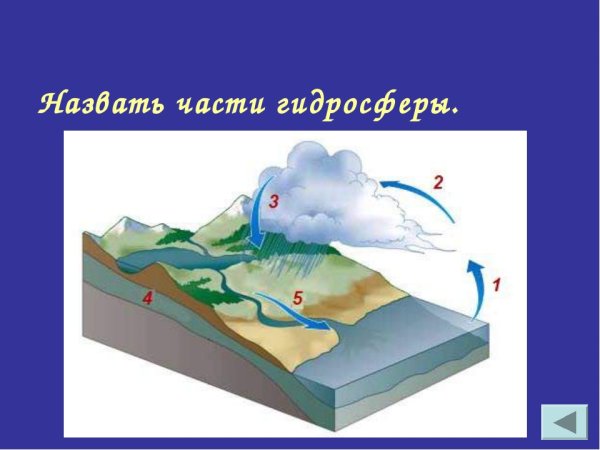 Назвать части гидросферы.

3

2

1

4

5